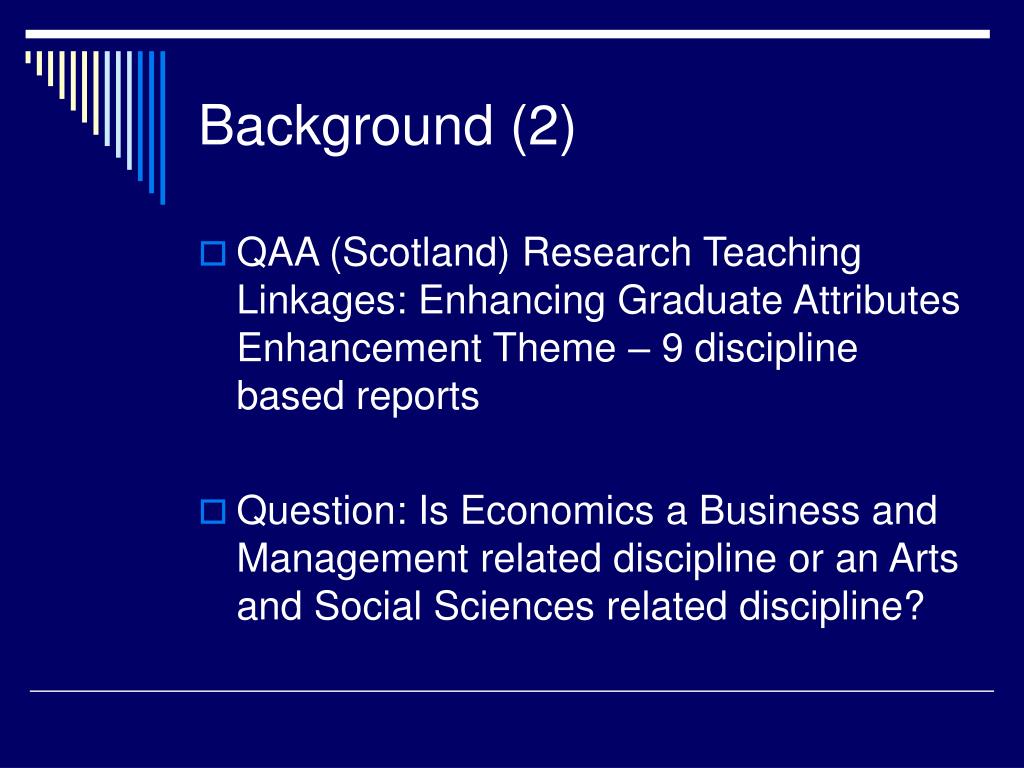 Background (2)

QAA (Scotland) Research Teaching Linkages: Enhancing Graduate Attributes Enhancement Theme – 9 discipline based reports

Question: Is Economics a Business and Management related discipline or an Arts and Social Sciences related discipline?